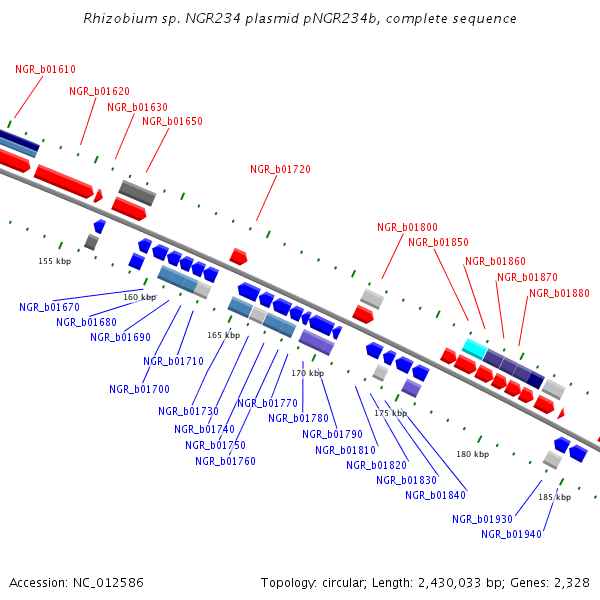 Rhizobium sp. NGR234 plasmid pNGR234b, complete sequence

NGR_b01610
NGR_b01620
NGR_b01630
NGR_b01650
NGR_b01720
NGR_b01800
NGR_b01850
NGR_b01860
NGR_b01870
NGR_b01880

155 kbp
160 kbp
165 kbp
170 kbp
175 kbp
180 kbp
185 kbp

NGR_b01670
NGR_b01680
NGR_b01690
NGR_b01710
NGR_b01700
NGR_b01730
NGR_b01740
NGR_b01750
NGR_b01760
NGR_b01770
NGR_b01780
NGR_b01790
NGR_b01810
NGR_b01820
NGR_b01830
NGR_b01840
NGR_b01930
NGR_b01940

Accession: NC_012586

Topology: circular; Length: 2,430,033 bp; Genes: 2,328